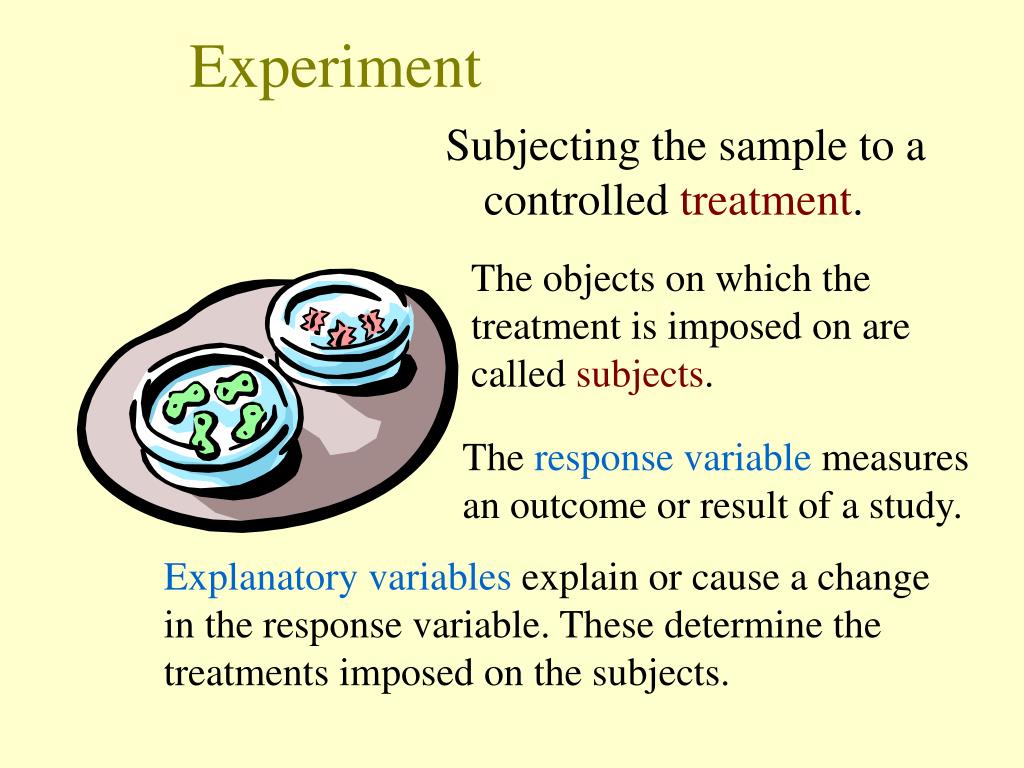 Experiment

Subjecting the sample to a controlled treatment.

The objects on which the treatment is imposed on are called subjects.

The response variable measures an outcome or result of a study.

Explanatory variables explain or cause a change in the response variable. These determine the treatments imposed on the subjects.